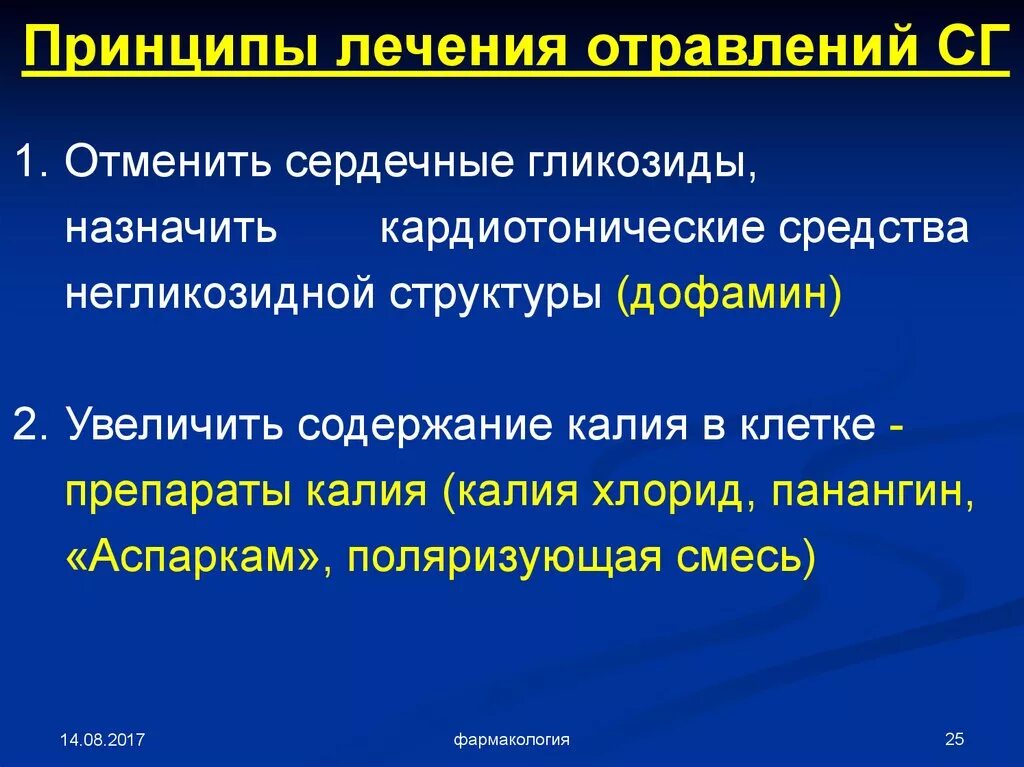 Принципы лечения отравлений СГ

1. Отменить сердечные гликозиды, назначить кардиотонические средства негликозидной структуры (дофамин)

2. Увеличить содержание калия в клетке - препараты калия (калия хлорид, панангин, «Аспаркам», поляризующая смесь)

14.08.2017

фармакология

25